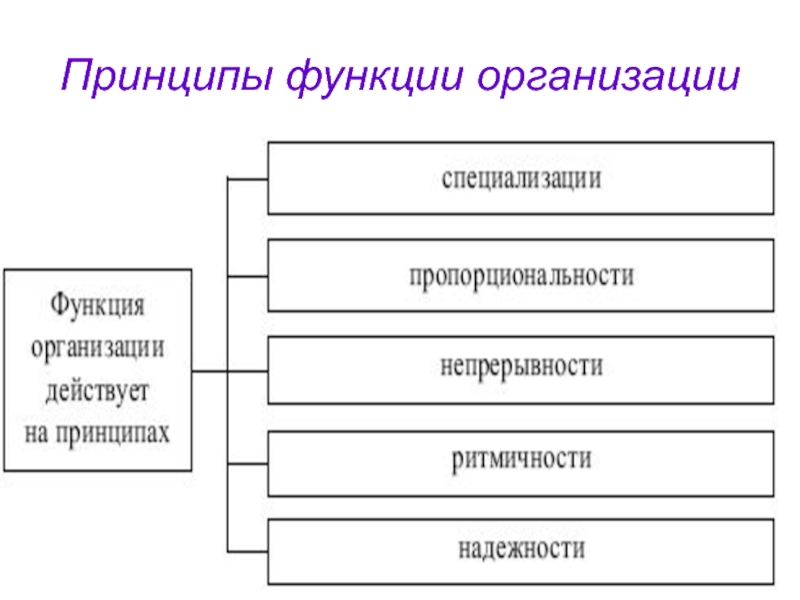 Принципы функции организации

Функция организации действует на принципах

специализации

пропорциональности

непрерывности

ритмичности

надежности